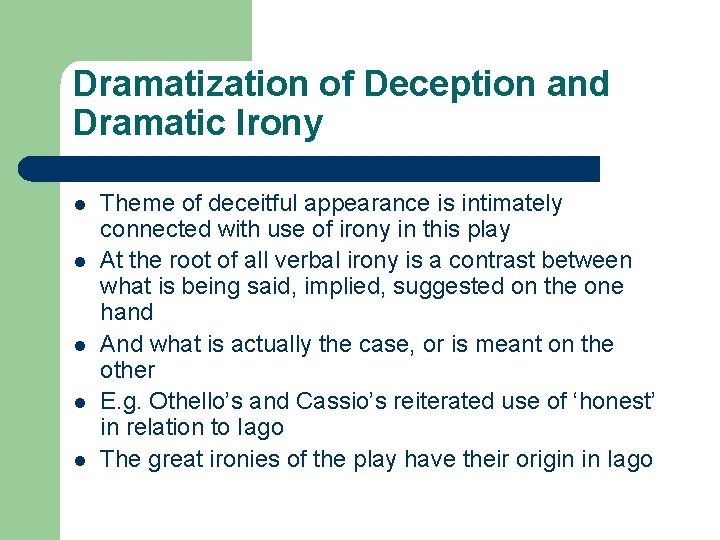 Dramatization of Deception and Dramatic Irony

- Theme of deceitful appearance is intimately connected with use of irony in this play
- At the root of all verbal irony is a contrast between what is being said, implied, suggested on the one hand
- And what is actually the case, or is meant on the other
- E.g. Othello's and Cassio's reiterated use of 'honest' in relation to Iago
- The great ironies of the play have their origin in Iago